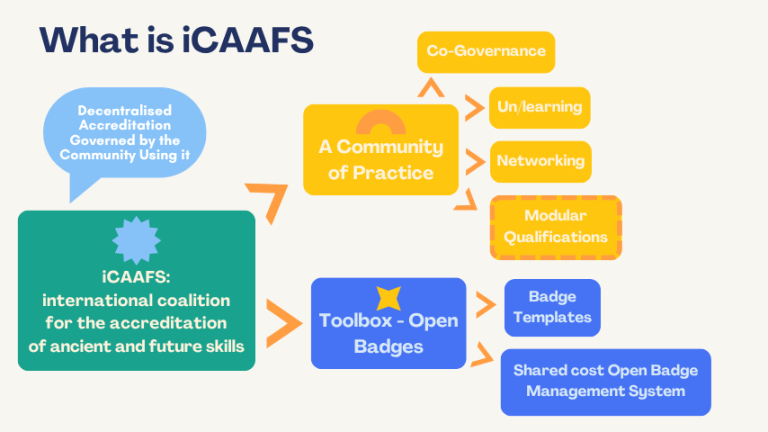 What is iCAAFS

Decentralised Accreditation Governed by the Community Using it

iCAAFS: international coalition for the accreditation of ancient and future skills

A Community of Practice

Co-Governance

Un/learning

Networking

Modular Qualifications

Toolbox - Open Badges

Badge Templates

Shared cost Open Badge Management System